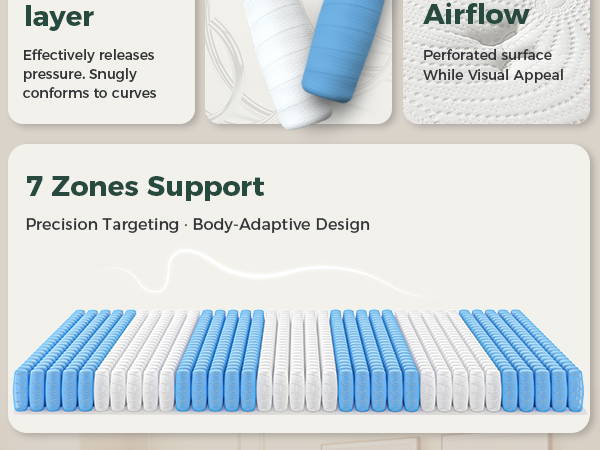 layer

Effectively releases pressure. Snugly conforms to curves

Airflow

Perforated surface While Visual Appeal

7 Zones Support

Precision Targeting · Body-Adaptive Design